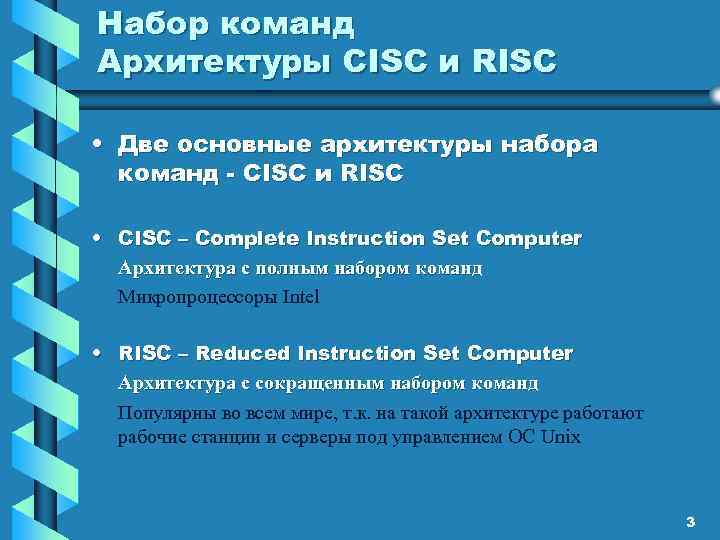 Набор команд
Архитектуры CISC и RISC

• Две основные архитектуры набора команд - CISC и RISC

• CISC – Complete Instruction Set Computer
Архитектура с полным набором команд
Микропроцессоры Intel

• RISC – Reduced Instruction Set Computer
Архитектура с сокращенным набором команд
Популярны во всем мире, т.к. на такой архитектуре работают рабочие станции и серверы под управлением ОС Unix

3